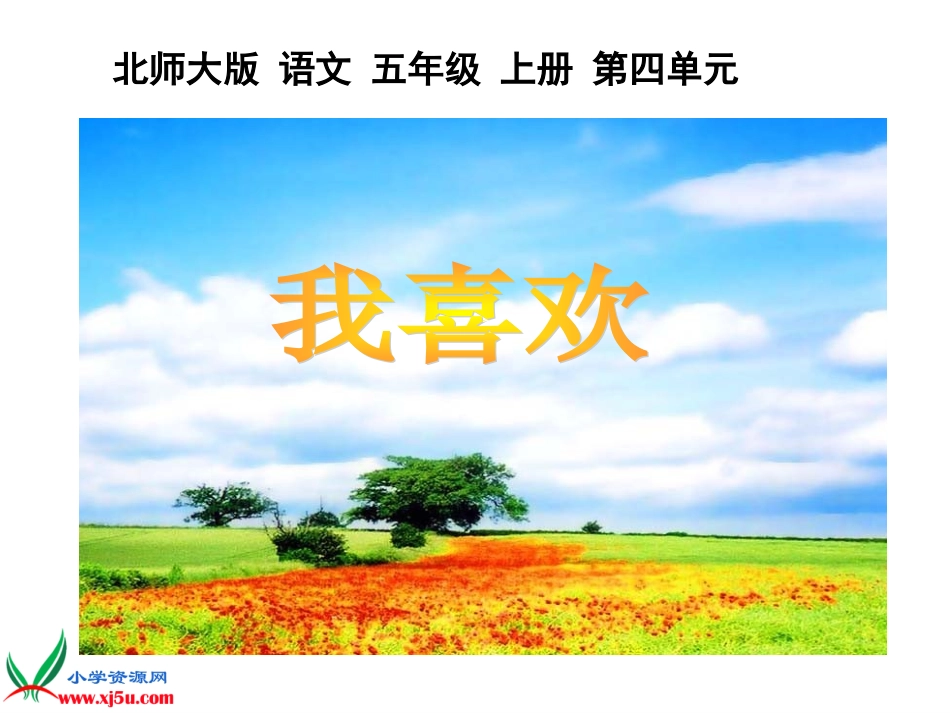 北师大版 语文 五年级 上册 第四单元

我喜欢

小学资源网
www.xj5u.com